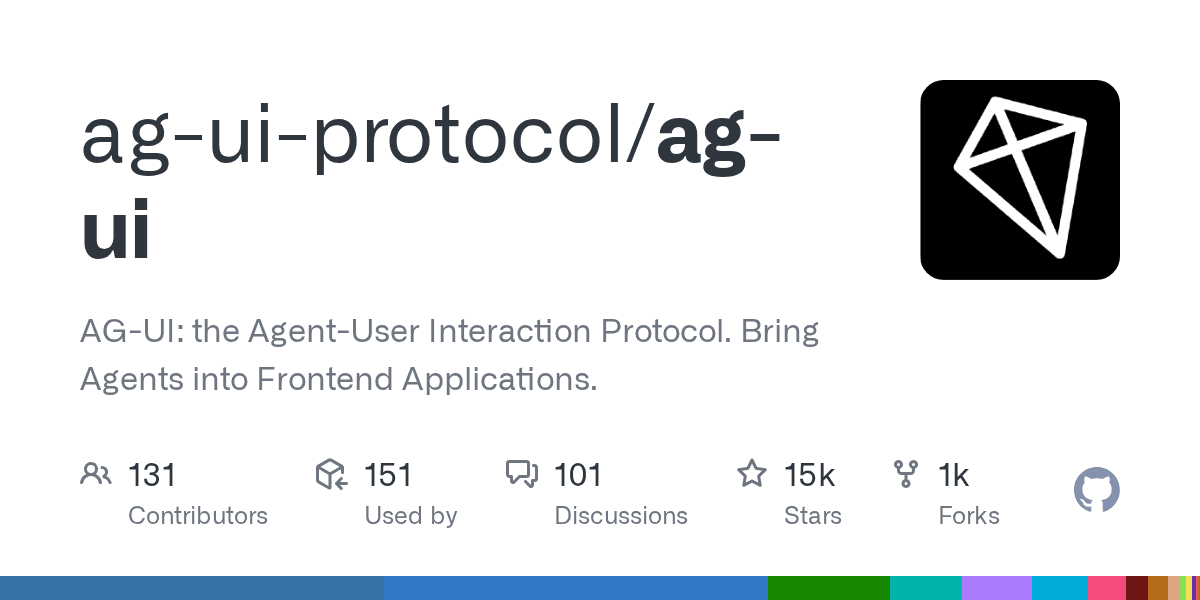 ag-ui-protocol/ag-ui

AG-UI: the Agent-User Interaction Protocol. Bring Agents into Frontend Applications.

131
Contributors

151
Used by

101
Discussions

15k
Stars

1k
Forks